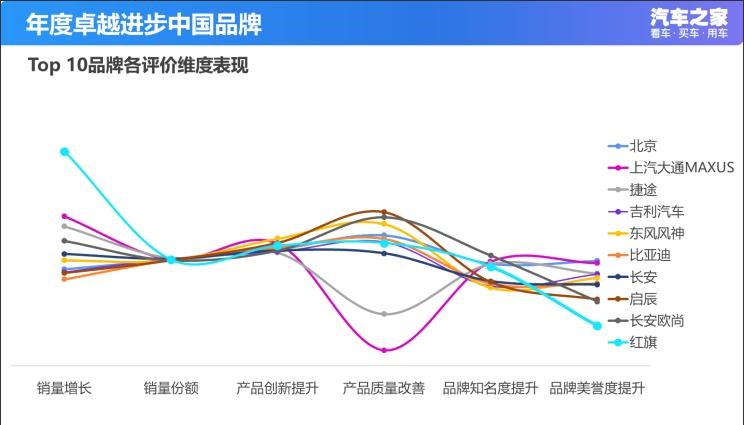 年度卓越进步中国品牌

汽车之家
看车 · 买车 · 用车

Top 10品牌各评价维度表现

北京
上汽大通MAXUS
捷途
吉利汽车
东风风神
比亚迪
长安
启辰
长安欧尚
红旗

销量增长
销量份额
产品创新提升
产品质量改善
品牌知名度提升
品牌美誉度提升